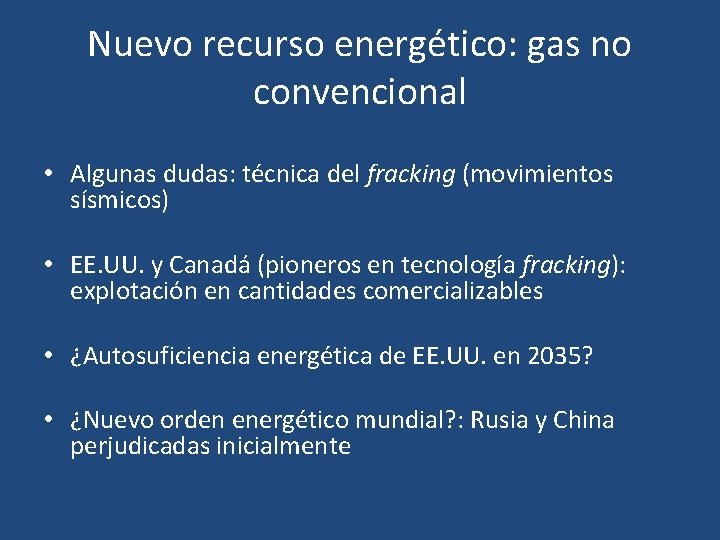 Nuevo recurso energético: gas no convencional

• Algunas dudas: técnica del fracking (movimientos sísmicos)

• EE.UU. y Canadá (pioneros en tecnología fracking): explotación en cantidades comercializables

• ¿Autosuficiencia energética de EE.UU. en 2035?

• ¿Nuevo orden energético mundial?: Rusia y China perjudicadas inicialmente